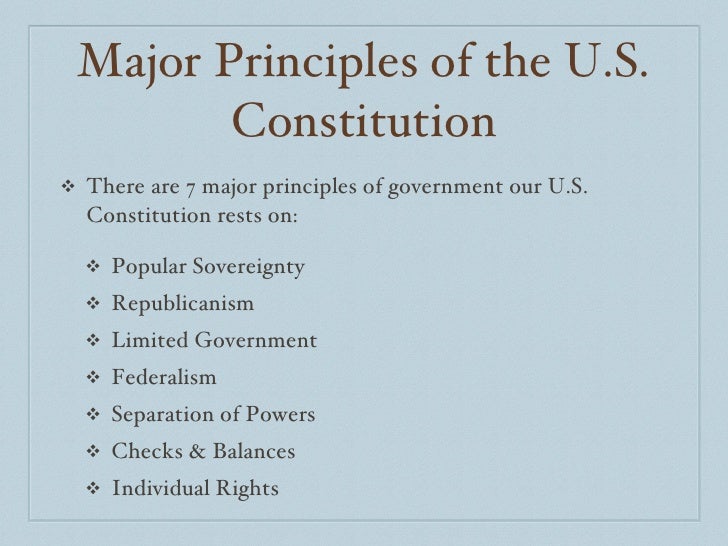 Major Principles of the U.S. Constitution

❖ There are 7 major principles of government our U.S. Constitution rests on:

❖ Popular Sovereignty
❖ Republicanism
❖ Limited Government
❖ Federalism
❖ Separation of Powers
❖ Checks & Balances
❖ Individual Rights